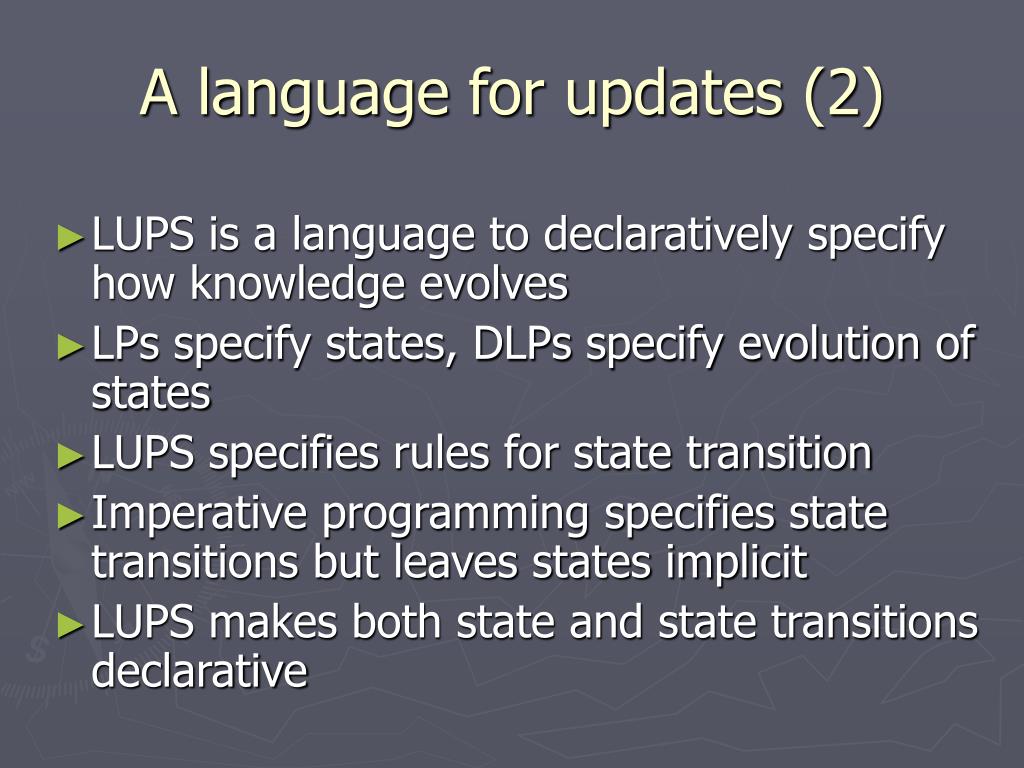 A language for updates (2)

►LUPS is a language to declaratively specify how knowledge evolves
►LPs specify states, DLPs specify evolution of states
►LUPS specifies rules for state transition
►Imperative programming specifies state transitions but leaves states implicit
►LUPS makes both state and state transitions declarative